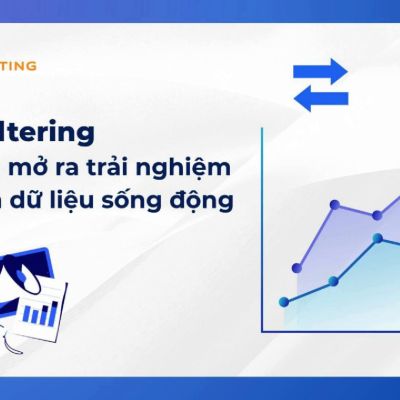 TING

ltering
mở ra trải nghiệm
dữ liệu sống động